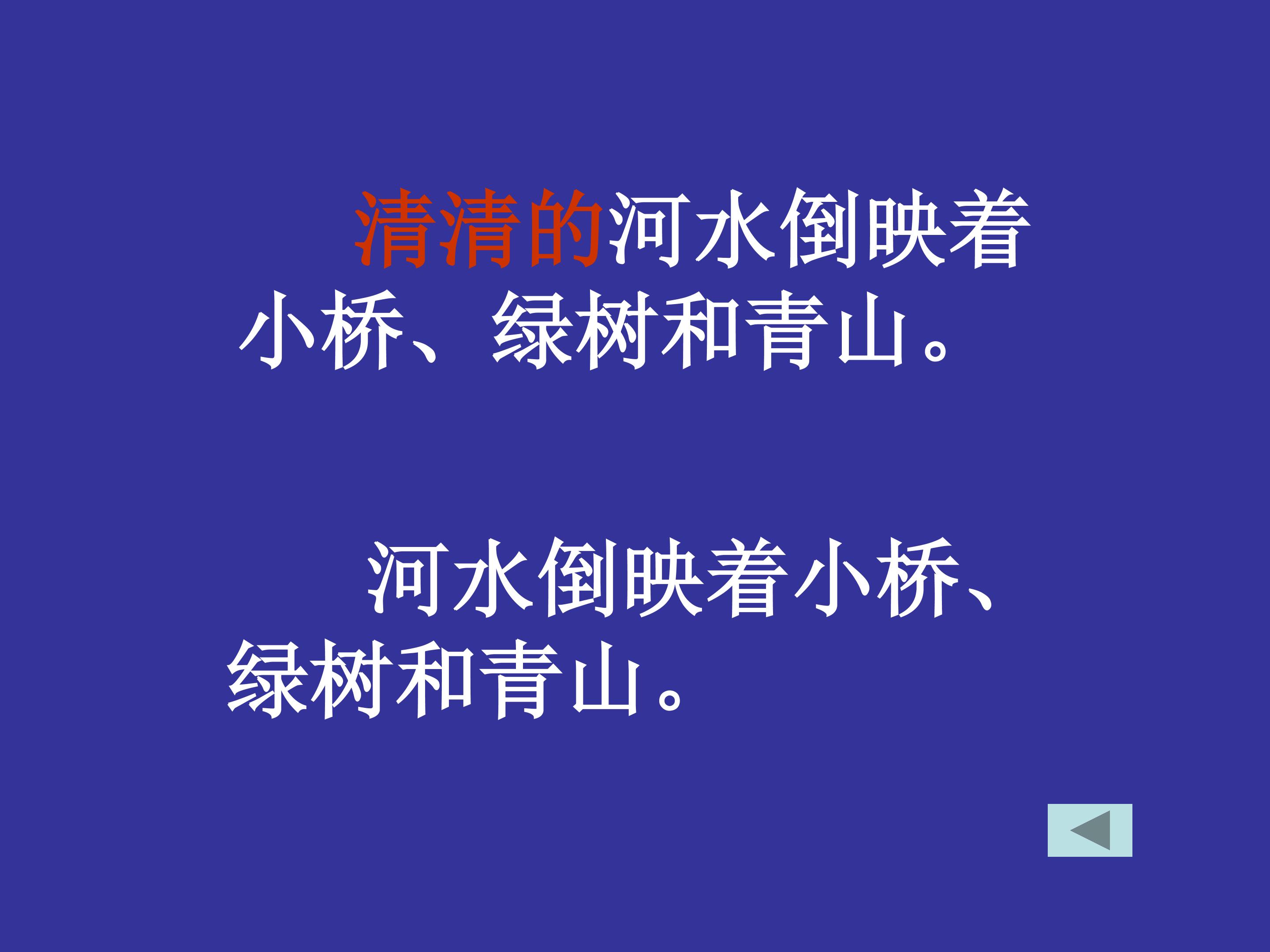 清清的河水倒映着小桥、绿树和青山。

河水倒映着小桥、绿树和青山。